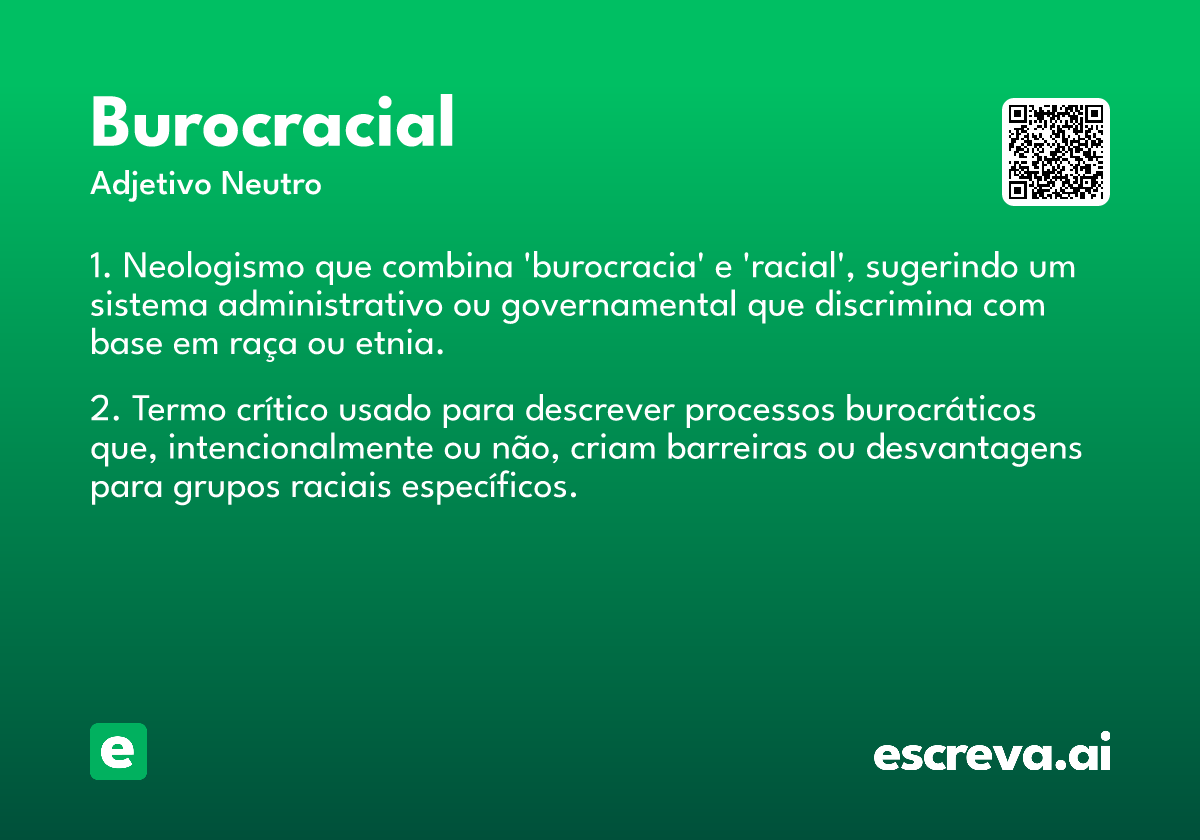 Burocracial

Adjetivo Neutro

1. Neologismo que combina 'burocracia' e 'racial', sugerindo um sistema administrativo ou governamental que discrimina com base em raça ou etnia.

2. Termo crítico usado para descrever processos burocráticos que, intencionalmente ou não, criam barreiras ou desvantagens para grupos raciais específicos.

e

escreva.ai